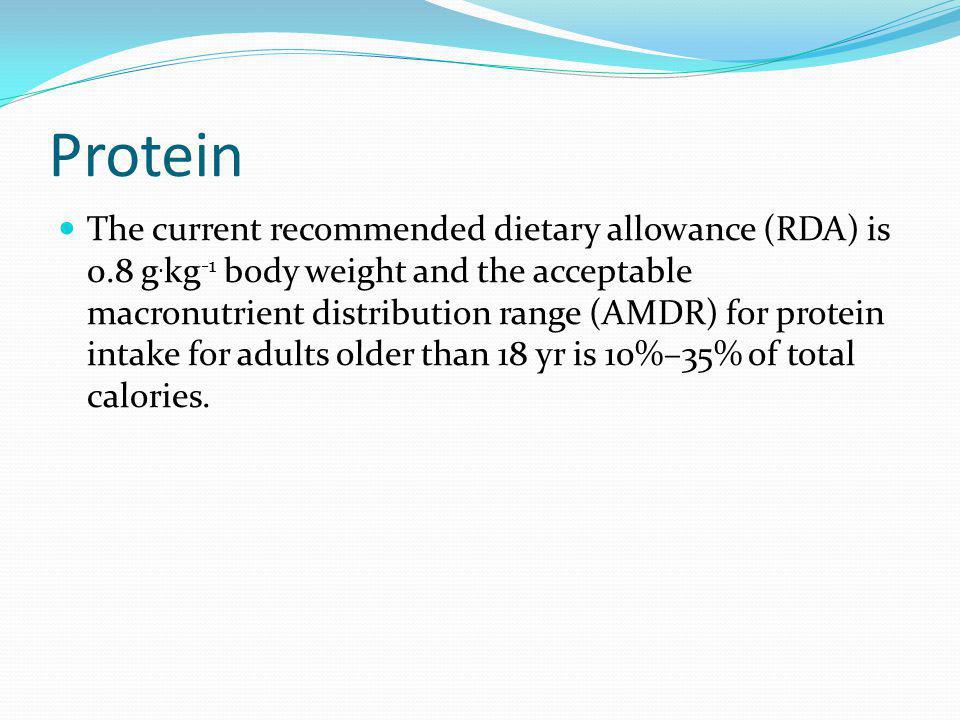 Protein

The current recommended dietary allowance (RDA) is 0.8 $g \cdot kg^{-1}$ body weight and the acceptable macronutrient distribution range (AMDR) for protein intake for adults older than 18 yr is 10%–35% of total calories.